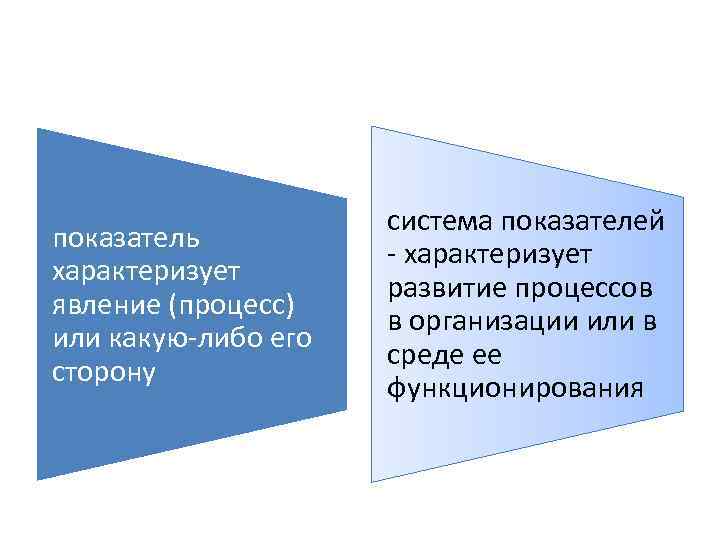 показатель характеризует явление (процесс) или какую-либо его сторону

система показателей - характеризует развитие процессов в организации или в среде ее функционирования